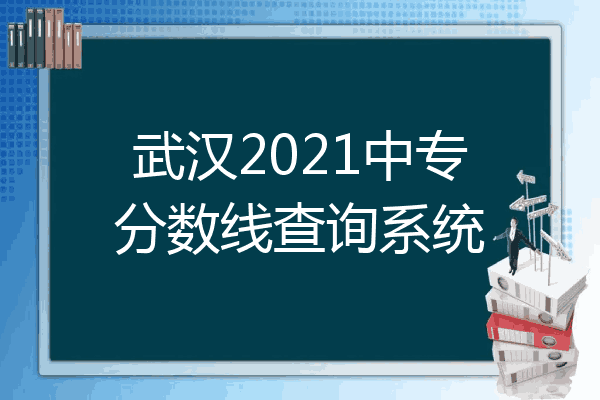 武汉2021中专
分数线查询系统